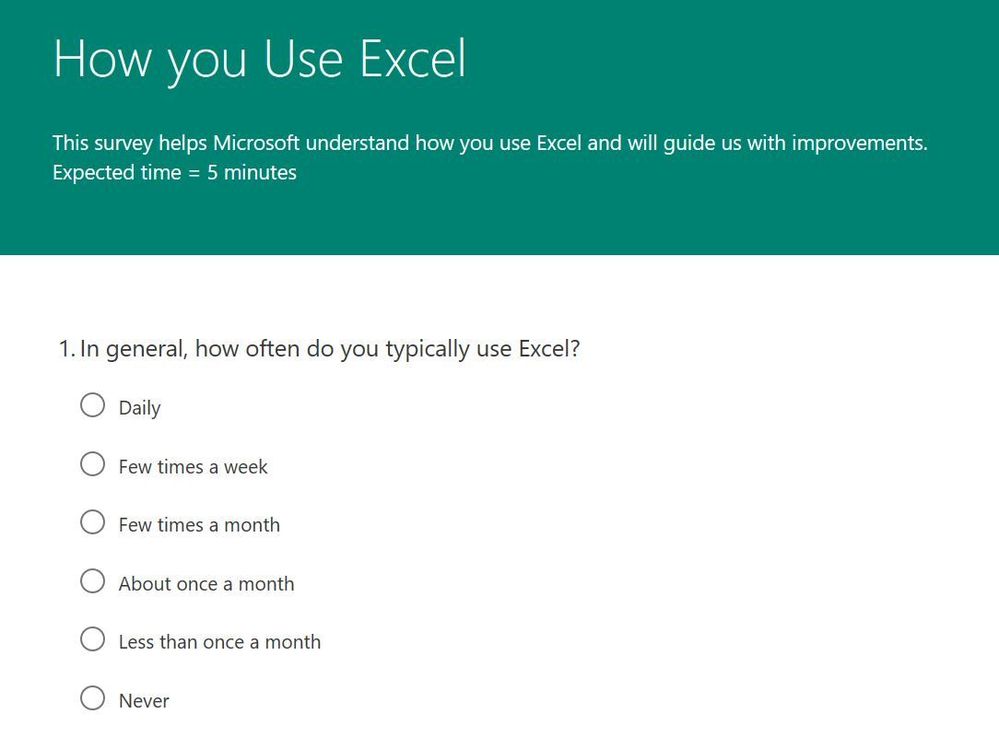 How you Use Excel

This survey helps Microsoft understand how you use Excel and will guide us with improvements.
Expected time = 5 minutes

1. In general, how often do you typically use Excel?

Daily

Few times a week

Few times a month

About once a month

Less than once a month

Never